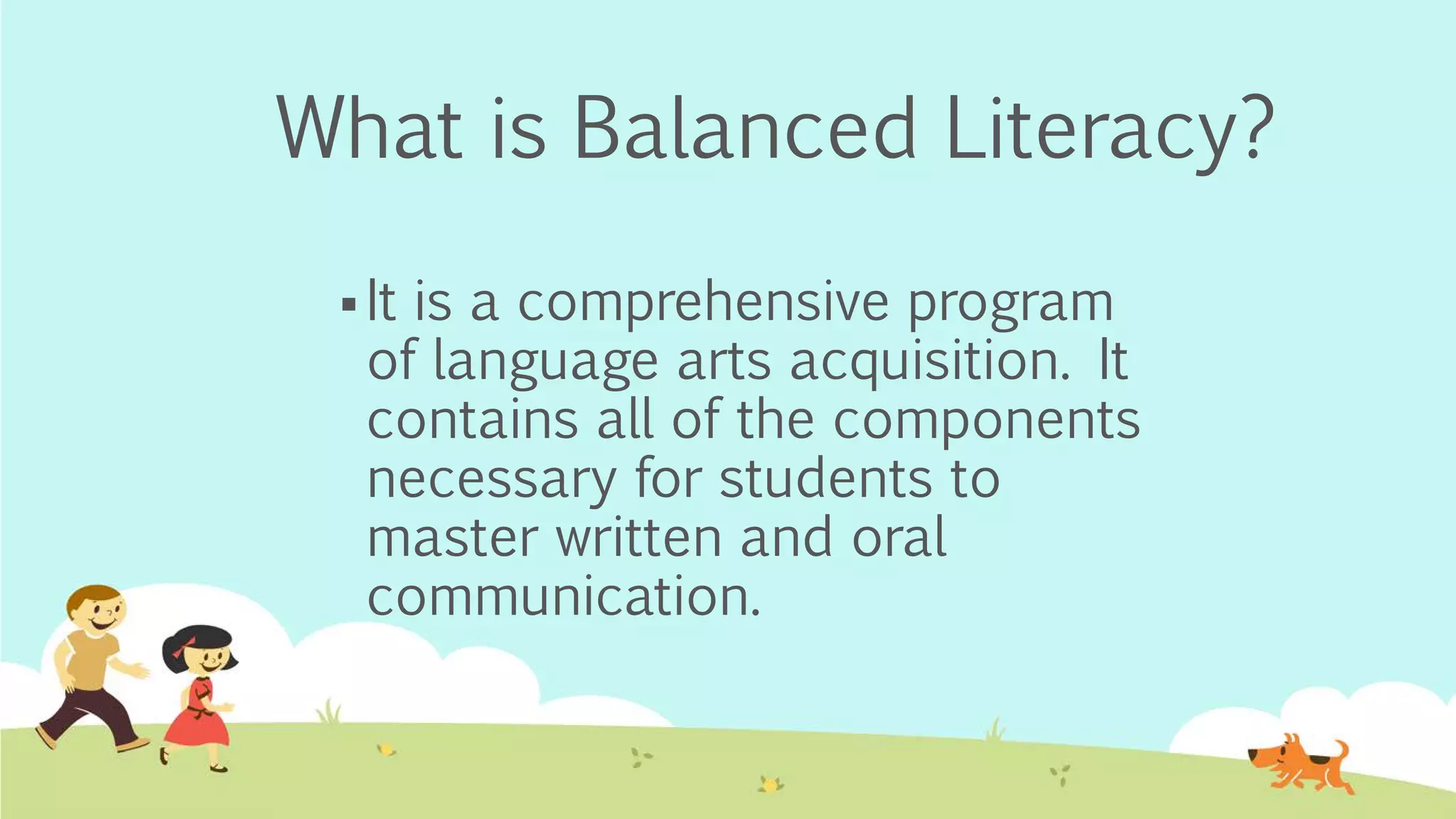 What is Balanced Literacy?

▪ It is a comprehensive program of language arts acquisition. It contains all of the components necessary for students to master written and oral communication.